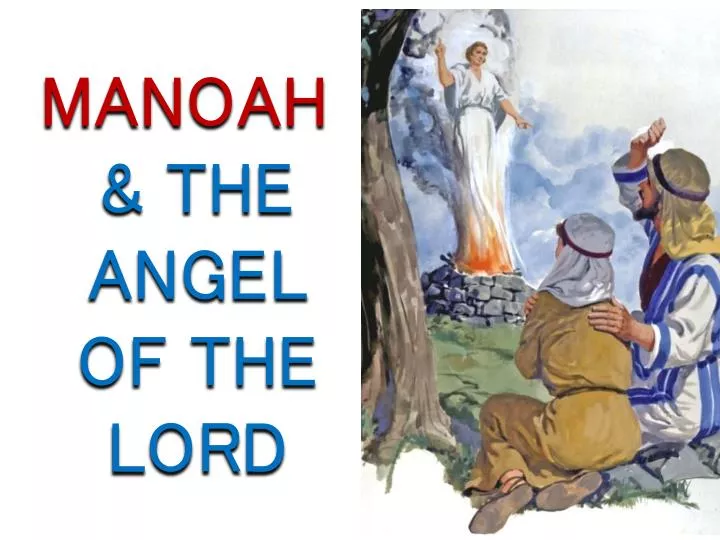 MANOAH & THE ANGEL OF THE LORD